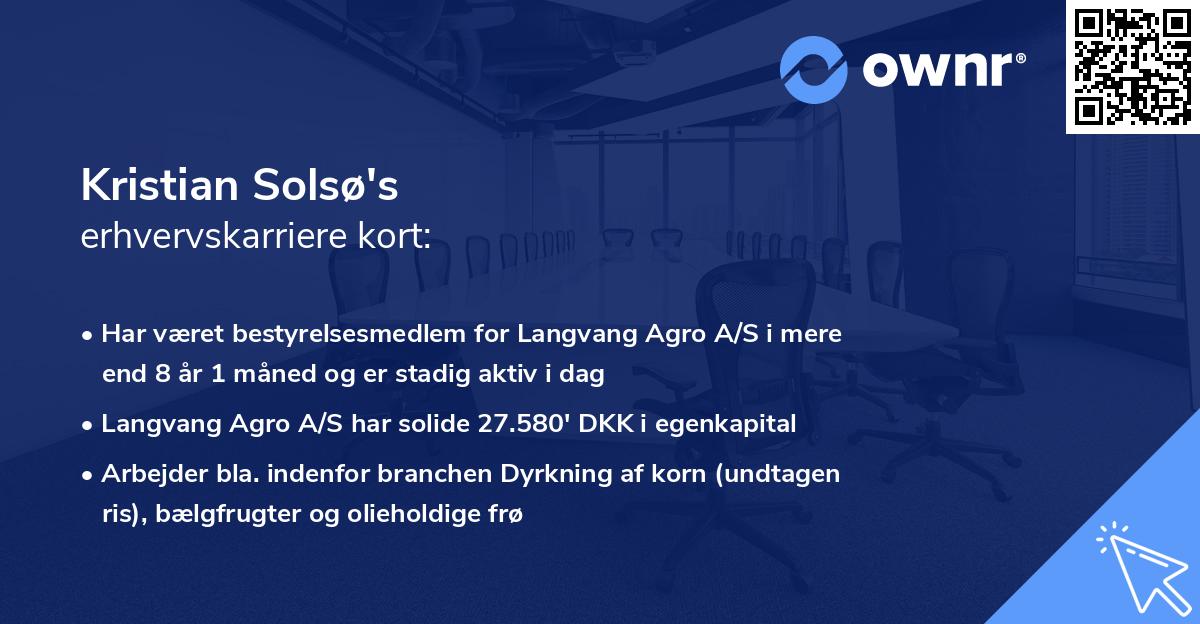 ownr®

Kristian Solsø's
erhvervskarriere kort:

• Har været bestyrelsesmedlem for Langvang Agro A/S i mere end 8 år 1 måned og er stadig aktiv i dag
• Langvang Agro A/S har solide 27.580' DKK i egenkapital
• Arbejder bla. indenfor branchen Dyrkning af korn (undtagen ris), bælgfrugter og olieholdige frø